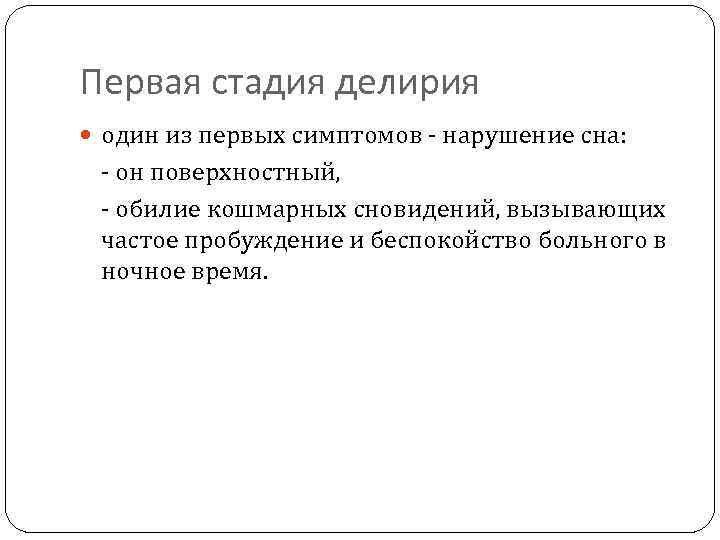 Первая стадия делирия

один из первых симптомов - нарушение сна:

- он поверхностный,

- обилие кошмарных сновидений, вызывающих частое пробуждение и беспокойство больного в ночное время.